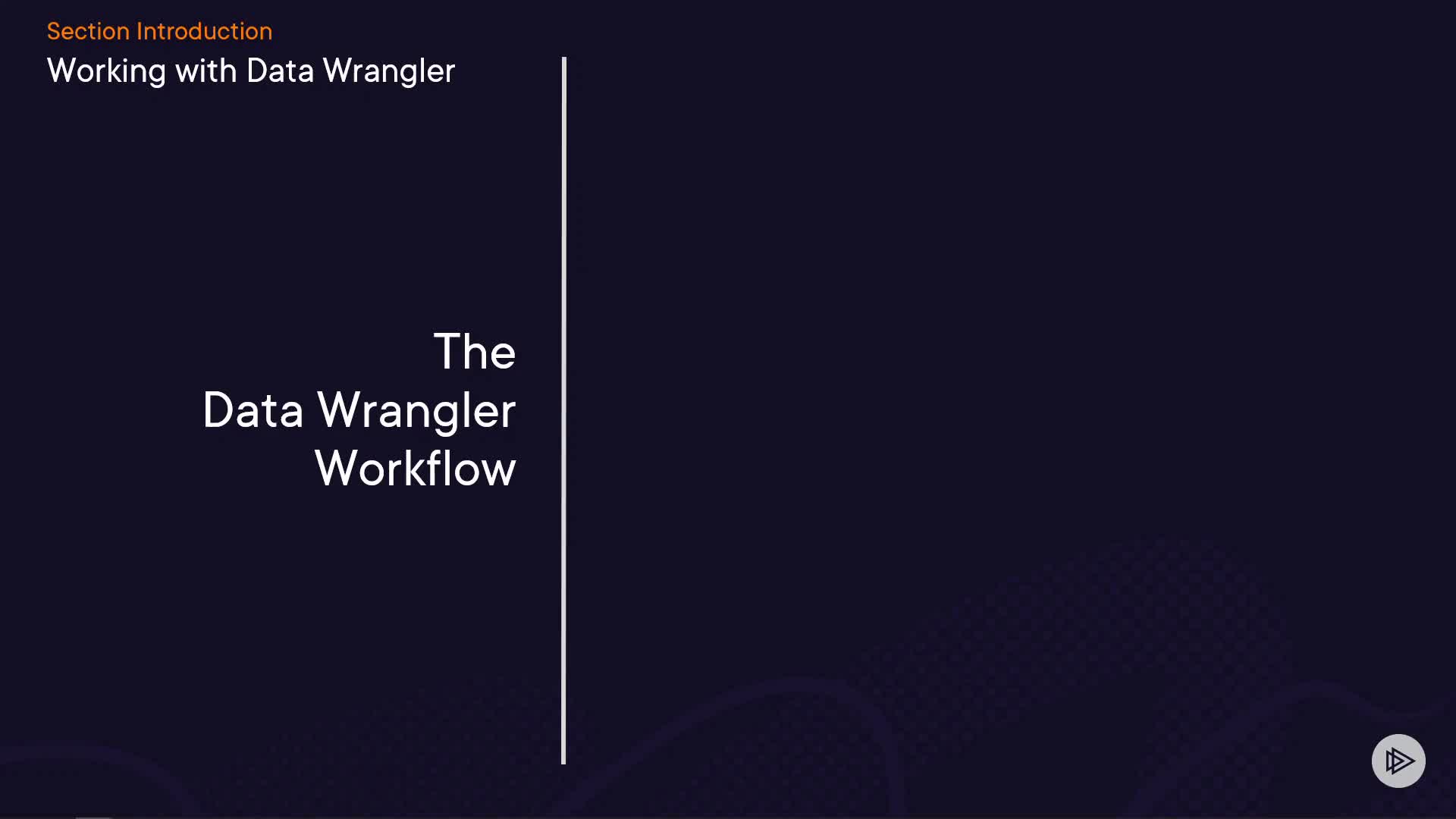 Section Introduction
Working with Data Wrangler

The
Data Wrangler
Workflow